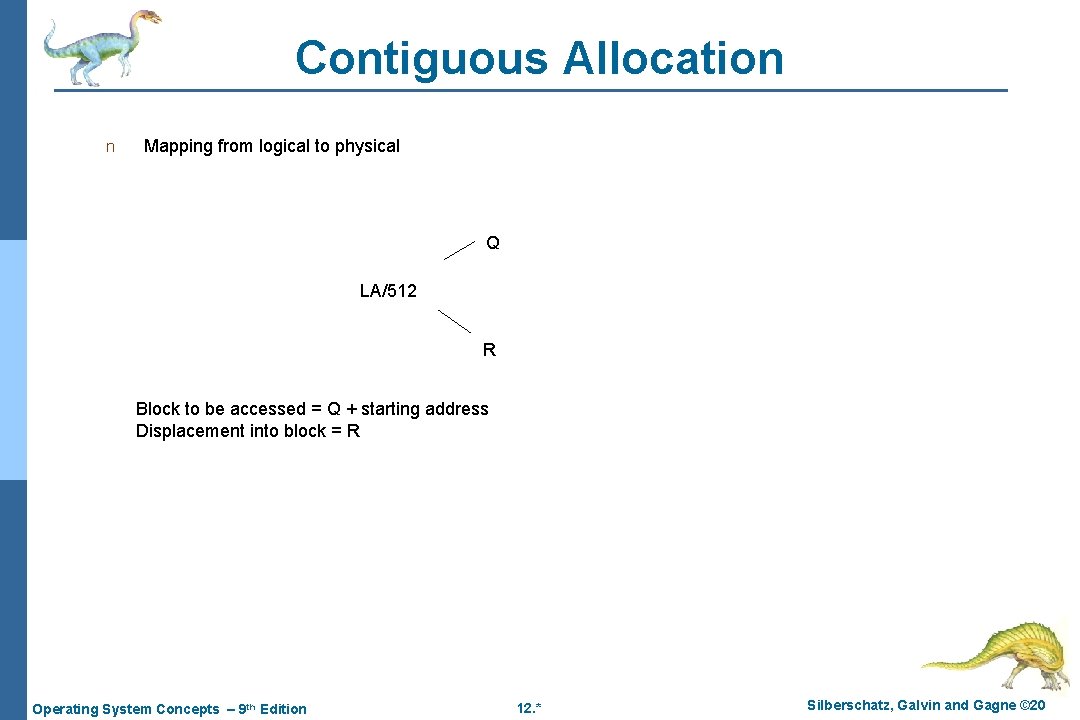 Contiguous Allocation

n Mapping from logical to physical

Q

LA/512

R

Block to be accessed = Q + starting address
Displacement into block = R

Operating System Concepts – 9th Edition

12.*

Silberschatz, Galvin and Gagne ©20